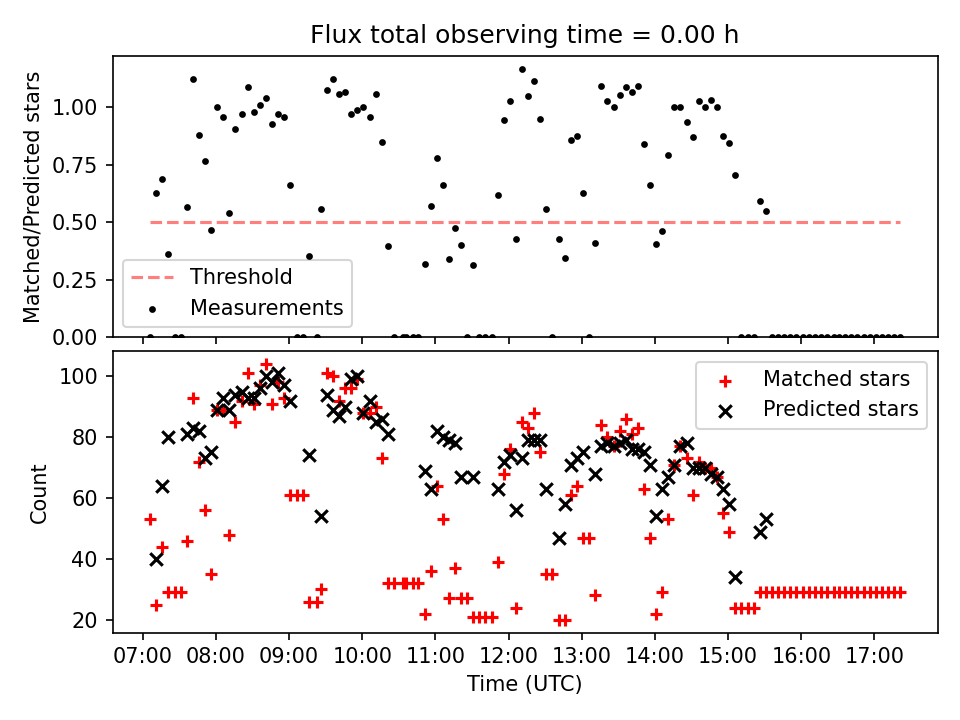 Flux total observing time = 0.00 h

Matched/Predicted stars

1.00
0.75
0.50
0.25
0.00

Threshold
Measurements

Count

100
80
60
40
20

Matched stars
Predicted stars

07:00 08:00 09:00 10:00 11:00 12:00 13:00 14:00 15:00 16:00 17:00

Time (UTC)